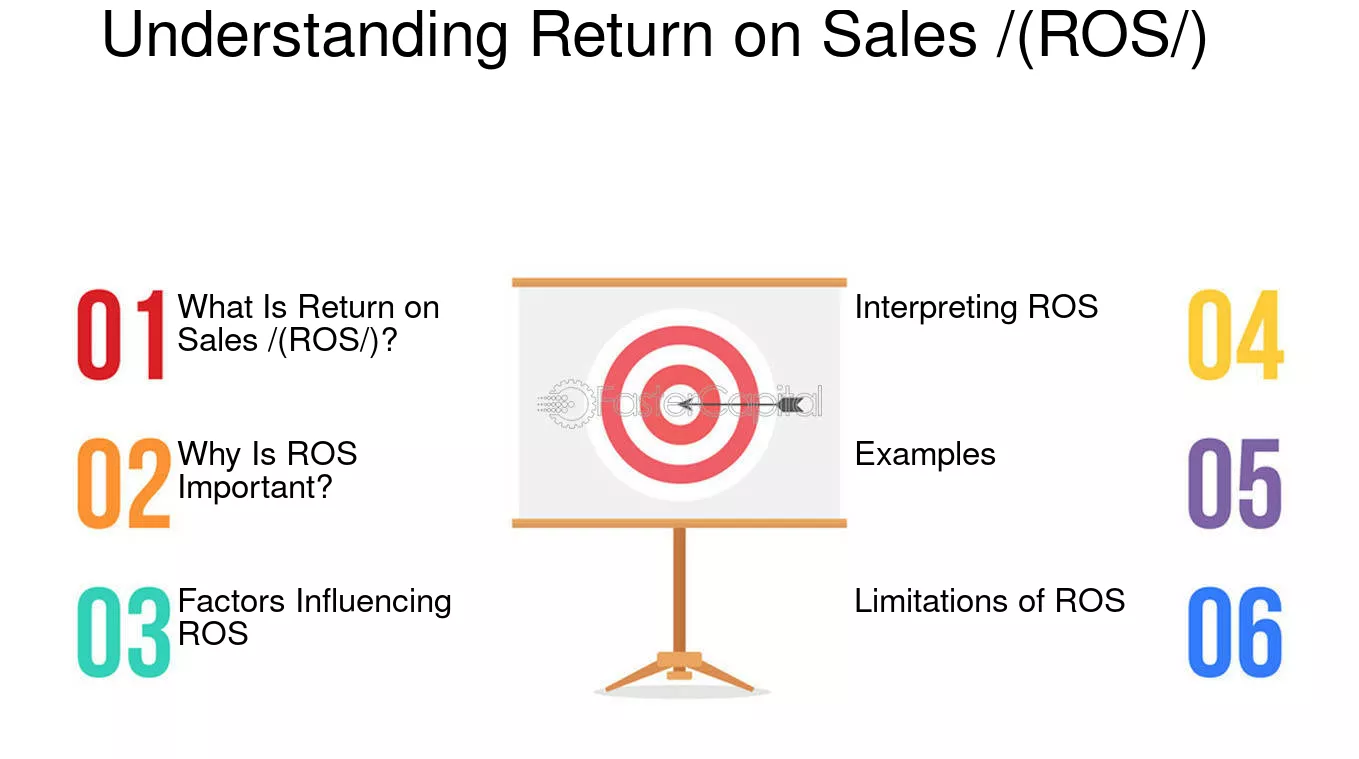 Understanding Return on Sales /(ROS/)

01 What Is Return on Sales /(ROS/)?

02 Why Is ROS Important?

03 Factors Influencing ROS

Interpreting ROS 04

Examples 05

Limitations of ROS 06

FasterCapital